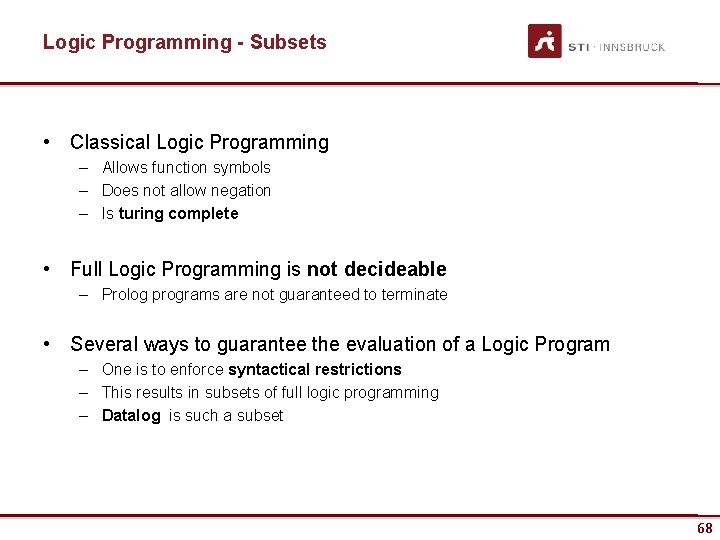 Logic Programming - Subsets

STI · INNSBRUCK

• Classical Logic Programming
– Allows function symbols
– Does not allow negation
– Is turing complete

• Full Logic Programming is not decideable
– Prolog programs are not guaranteed to terminate

• Several ways to guarantee the evaluation of a Logic Program
– One is to enforce syntactical restrictions
– This results in subsets of full logic programming
– Datalog is such a subset

68